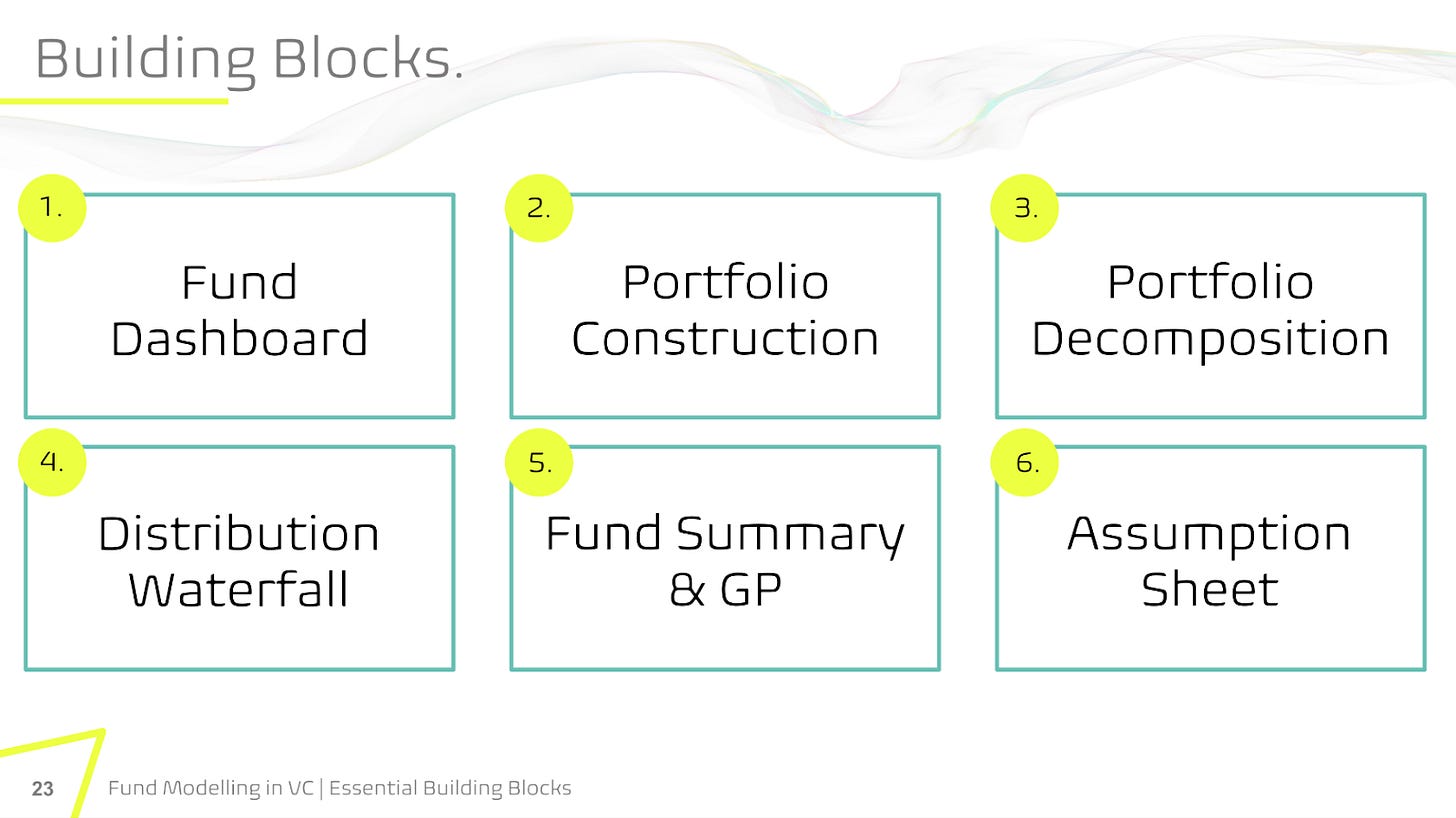 Building Blocks.

1.
Fund Dashboard

2.
Portfolio Construction

3.
Portfolio Decomposition

4.
Distribution Waterfall

5.
Fund Summary & GP

6.
Assumption Sheet

23 Fund Modelling in VC | Essential Building Blocks